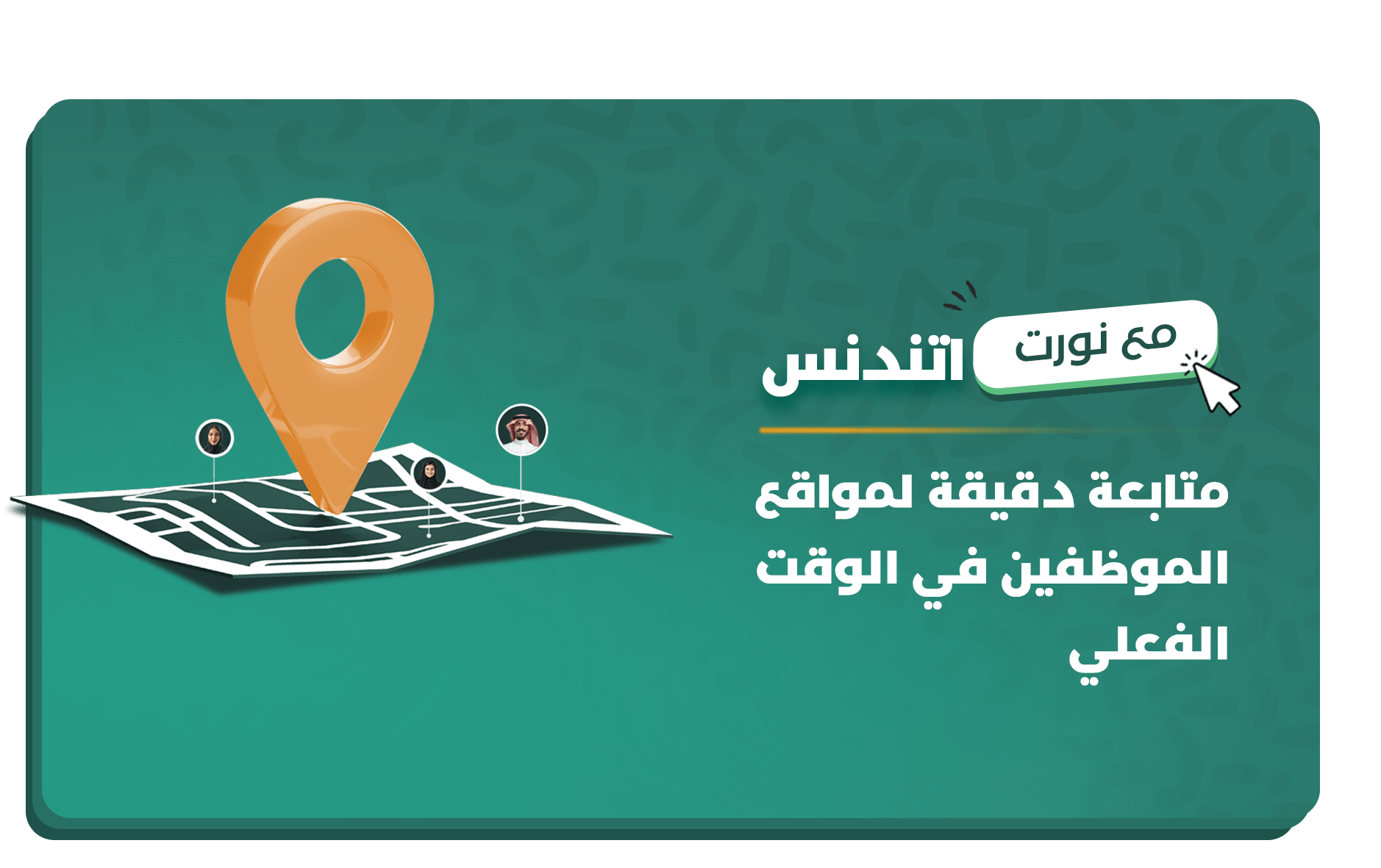 مع نورت اتندنس

متابعة دقيقة لمواقع الموظفين في الوقت الفعلي